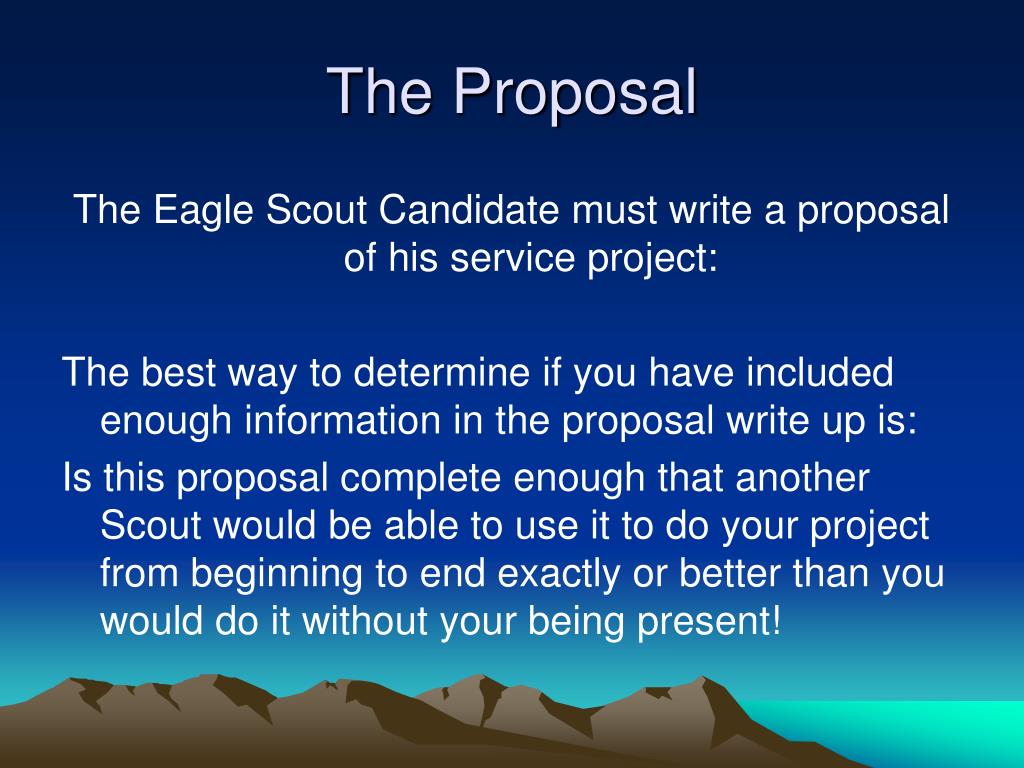 The Proposal

The Eagle Scout Candidate must write a proposal of his service project:

The best way to determine if you have included enough information in the proposal write up is:

Is this proposal complete enough that another Scout would be able to use it to do your project from beginning to end exactly or better than you would do it without your being present!